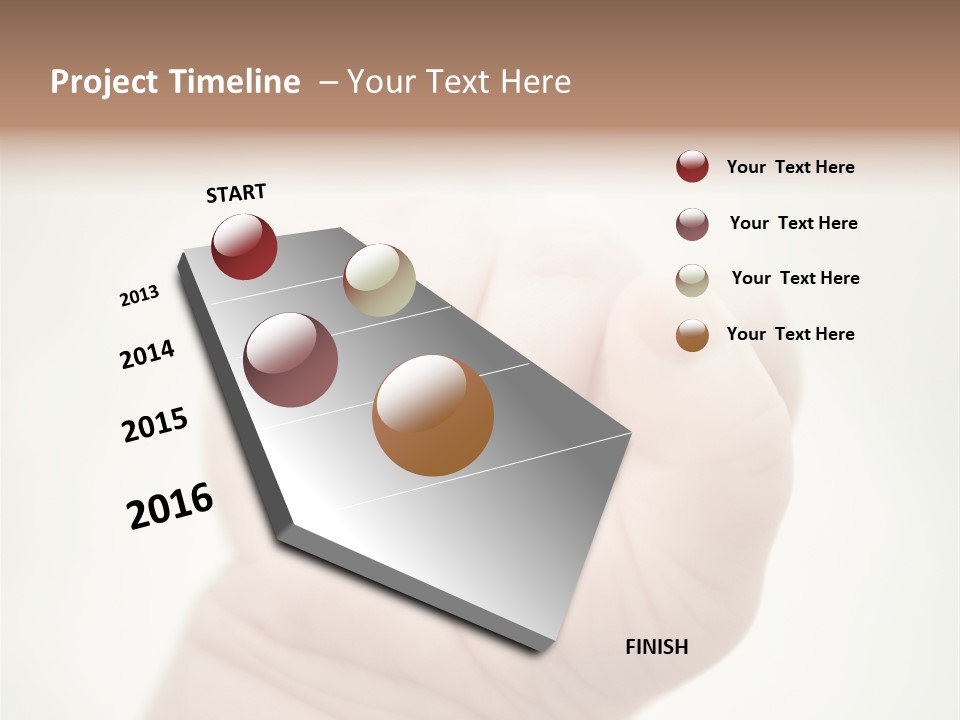 Project Timeline – Your Text Here

START

2013

2014

2015

2016

FINISH

Your Text Here

Your Text Here

Your Text Here

Your Text Here